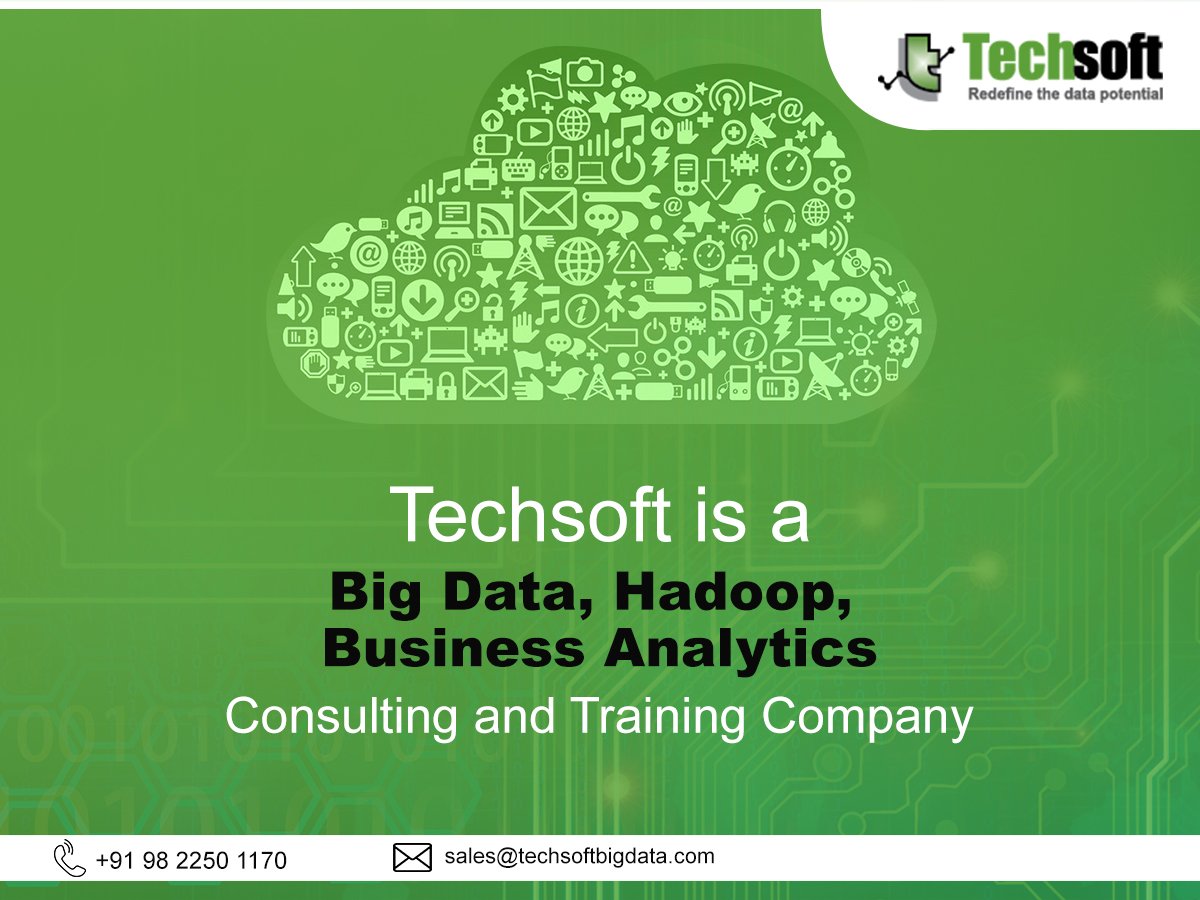 Techsoft
Redefine the data potential

Techsoft is a
Big Data, Hadoop,
Business Analytics
Consulting and Training Company

+91 98 2250 1170
sales@techsoftbigdata.com